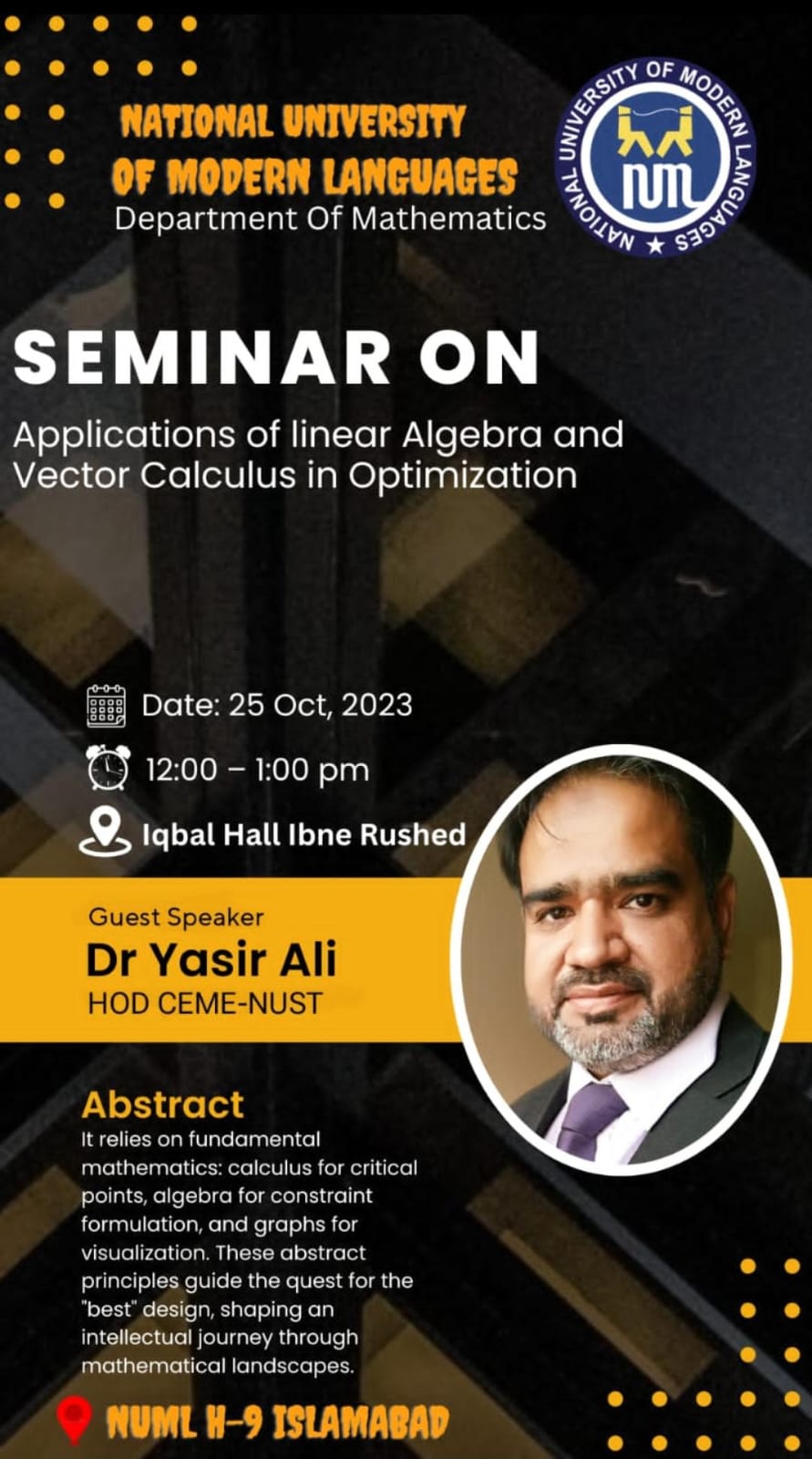 NATIONAL UNIVERSITY OF MODERN LANGUAGES
Department Of Mathematics

NATIONAL UNIVERSITY OF MODERN LANGUAGES
NUML

SEMINAR ON
Applications of linear Algebra and Vector Calculus in Optimization

Date: 25 Oct, 2023
12:00 – 1:00 pm
Iqbal Hall Ibne Rushed

Guest Speaker
Dr Yasir Ali
HOD CEME-NUST

Abstract
It relies on fundamental mathematics: calculus for critical points, algebra for constraint formulation, and graphs for visualization. These abstract principles guide the quest for the "best" design, shaping an intellectual journey through mathematical landscapes.

NUML H-9 ISLAMABAD